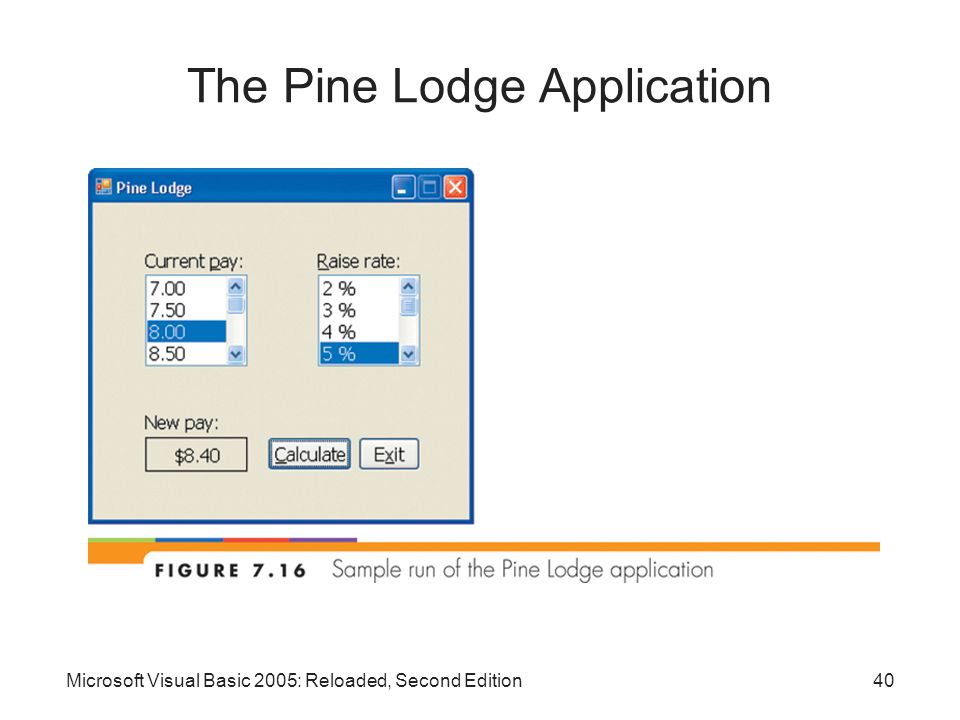 The Pine Lodge Application

Pine Lodge

Current pay:
7.00
7.50
8.00
8.50

Raise rate:
2 %
3 %
4 %
5 %

New pay:
$8.40

Calculate

Exit

FIGURE 7.16 Sample run of the Pine Lodge application

Microsoft Visual Basic 2005: Reloaded, Second Edition

40